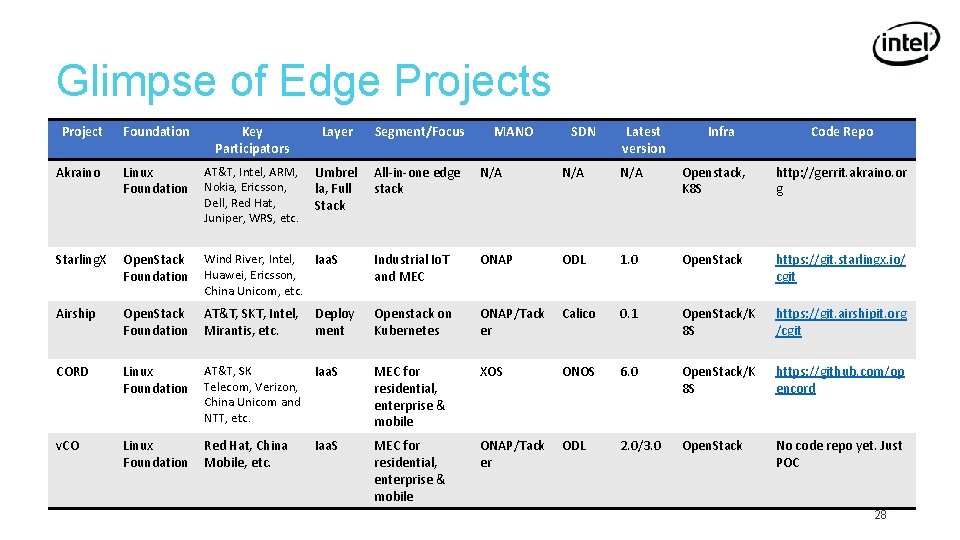 intel

Glimpse of Edge Projects

| Project | Foundation | Key Participators | Layer | Segment/Focus | MANO | SDN | Latest version | Infra | Code Repo |
|---|---|---|---|---|---|---|---|---|---|
| Akraino | Linux Foundation | AT&T, Intel, ARM, Nokia, Ericsson, Dell, Red Hat, Juniper, WRS, etc. | Umbrella, Full Stack | All-in-one edge stack | N/A | N/A | N/A | Openstack, K8S | http://gerrit.akraino.org |
| StarlingX | OpenStack Foundation | Wind River, Intel, Huawei, Ericsson, China Unicom, etc. | IaaS | Industrial IoT and MEC | ONAP | ODL | 1.0 | OpenStack | https://git.starlingx.io/cgit |
| Airship | OpenStack Foundation | AT&T, SKT, Intel, Mirantis, etc. | Deployment | Openstack on Kubernetes | ONAP/Tacker | Calico | 0.1 | OpenStack/K8S | https://git.airshipit.org/cgit |
| CORD | Linux Foundation | AT&T, SK Telecom, Verizon, China Unicom and NTT, etc. | IaaS | MEC for residential, enterprise & mobile | XOS | ONOS | 6.0 | OpenStack/K8S | https://github.com/opencord |
| vCO | Linux Foundation | Red Hat, China Mobile, etc. | IaaS | MEC for residential, enterprise & mobile | ONAP/Tacker | ODL | 2.0/3.0 | OpenStack | No code repo yet. Just POC |

28